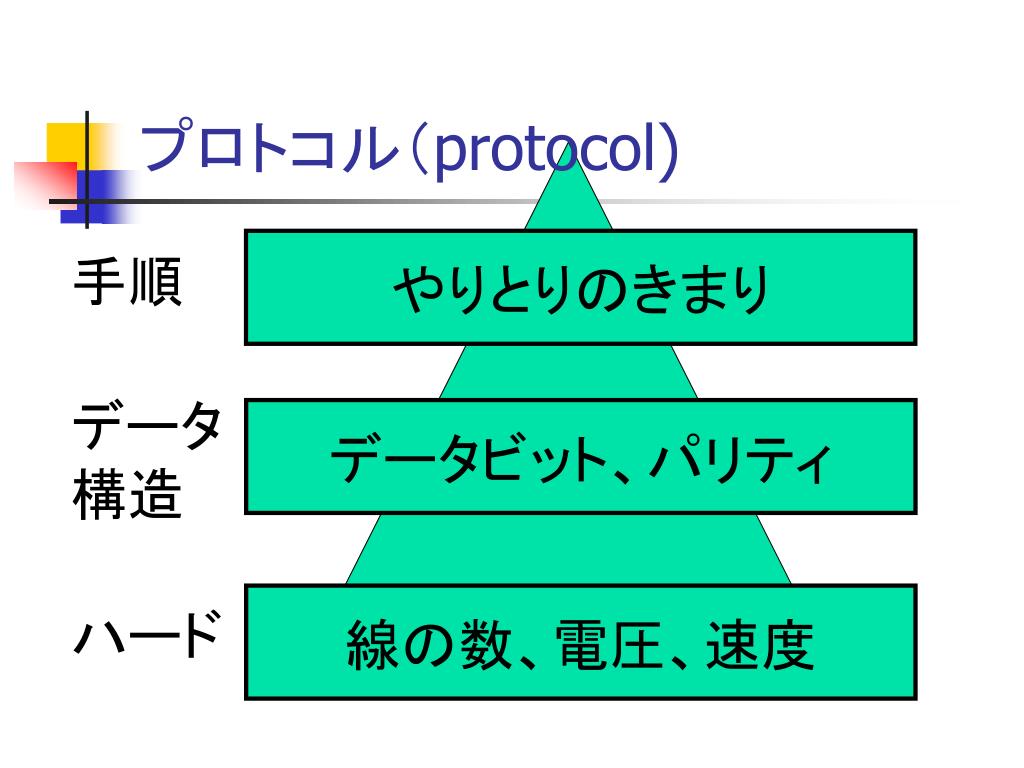 プロトコル(protocol)

手順

やりとりのきまり

データ構造

データビット、パリティ

ハード

線の数、電圧、速度